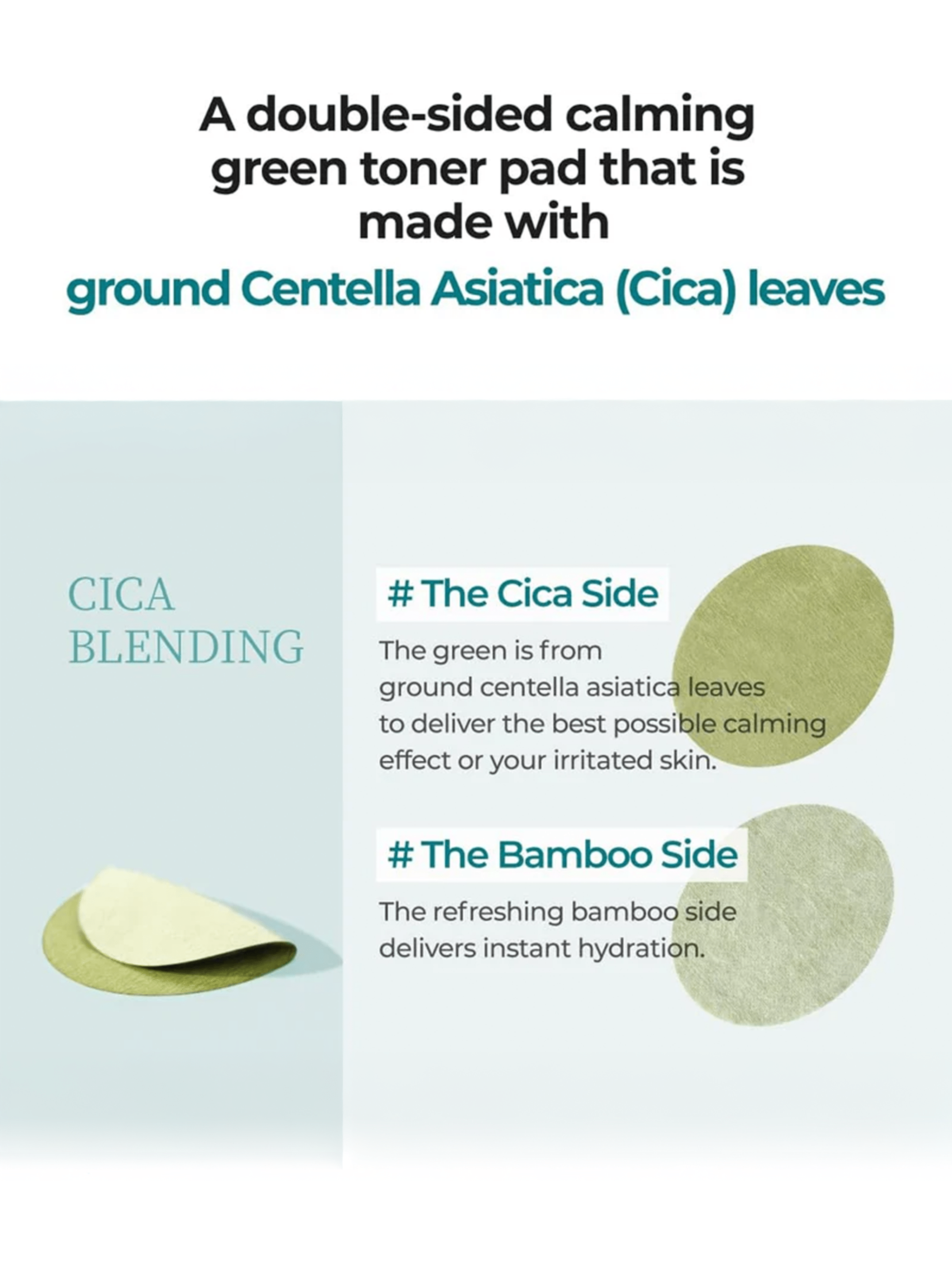 A double-sided calming green toner pad that is made with

ground Centella Asiatica (Cica) leaves

CICA BLENDING

# The Cica Side

The green is from ground centella asiatica leaves to deliver the best possible calming effect or your irritated skin.

# The Bamboo Side

The refreshing bamboo side delivers instant hydration.